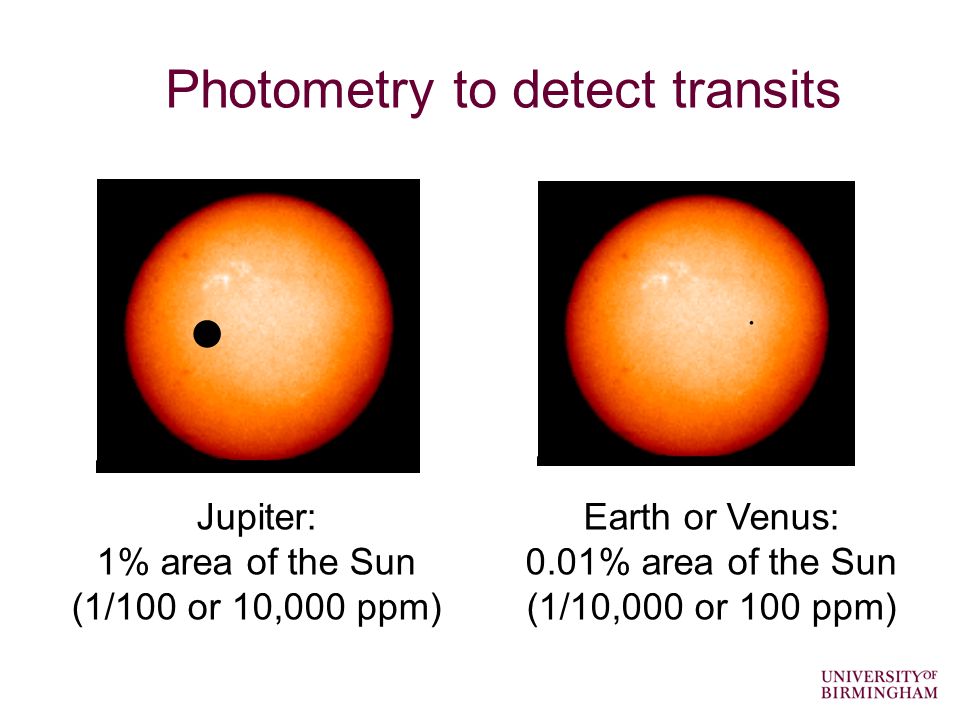 Photometry to detect transits

Jupiter:
1% area of the Sun
(1/100 or 10,000 ppm)

Earth or Venus:
0.01% area of the Sun
(1/10,000 or 100 ppm)

UNIVERSITY OF
BIRMINGHAM